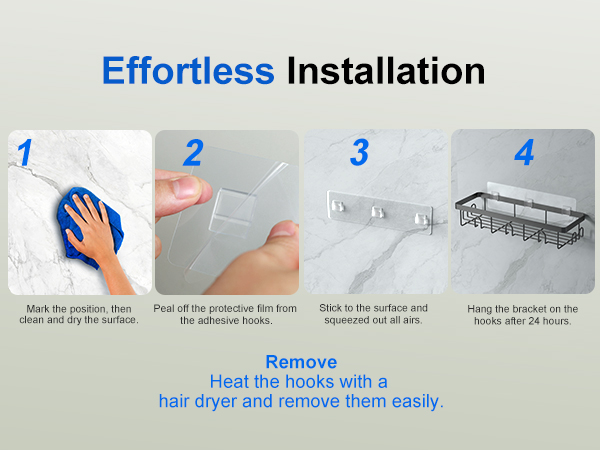 Effortless Installation

1

Mark the position, then clean and dry the surface.

2

Peal off the protective film from the adhesive hooks.

3

Stick to the surface and squeezed out all airs.

4

Hang the bracket on the hooks after 24 hours.

Remove
Heat the hooks with a hair dryer and remove them easily.